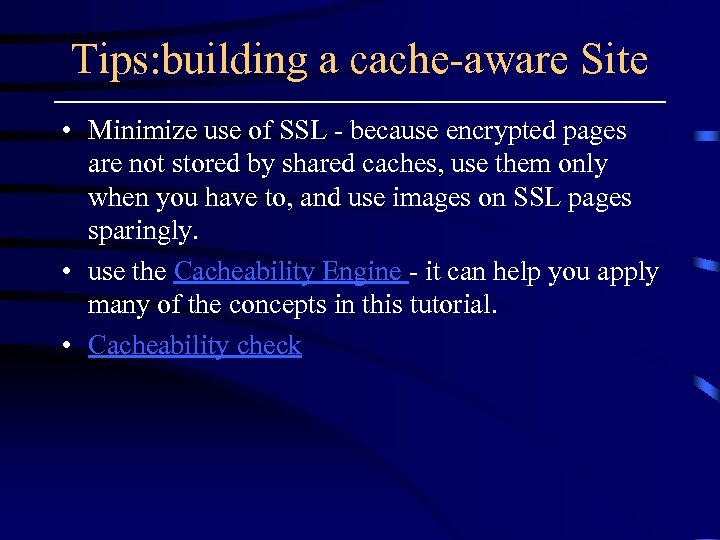 Tips:building a cache-aware Site

• Minimize use of SSL - because encrypted pages are not stored by shared caches, use them only when you have to, and use images on SSL pages sparingly.

• use the Cacheability Engine - it can help you apply many of the concepts in this tutorial.

• Cacheability check